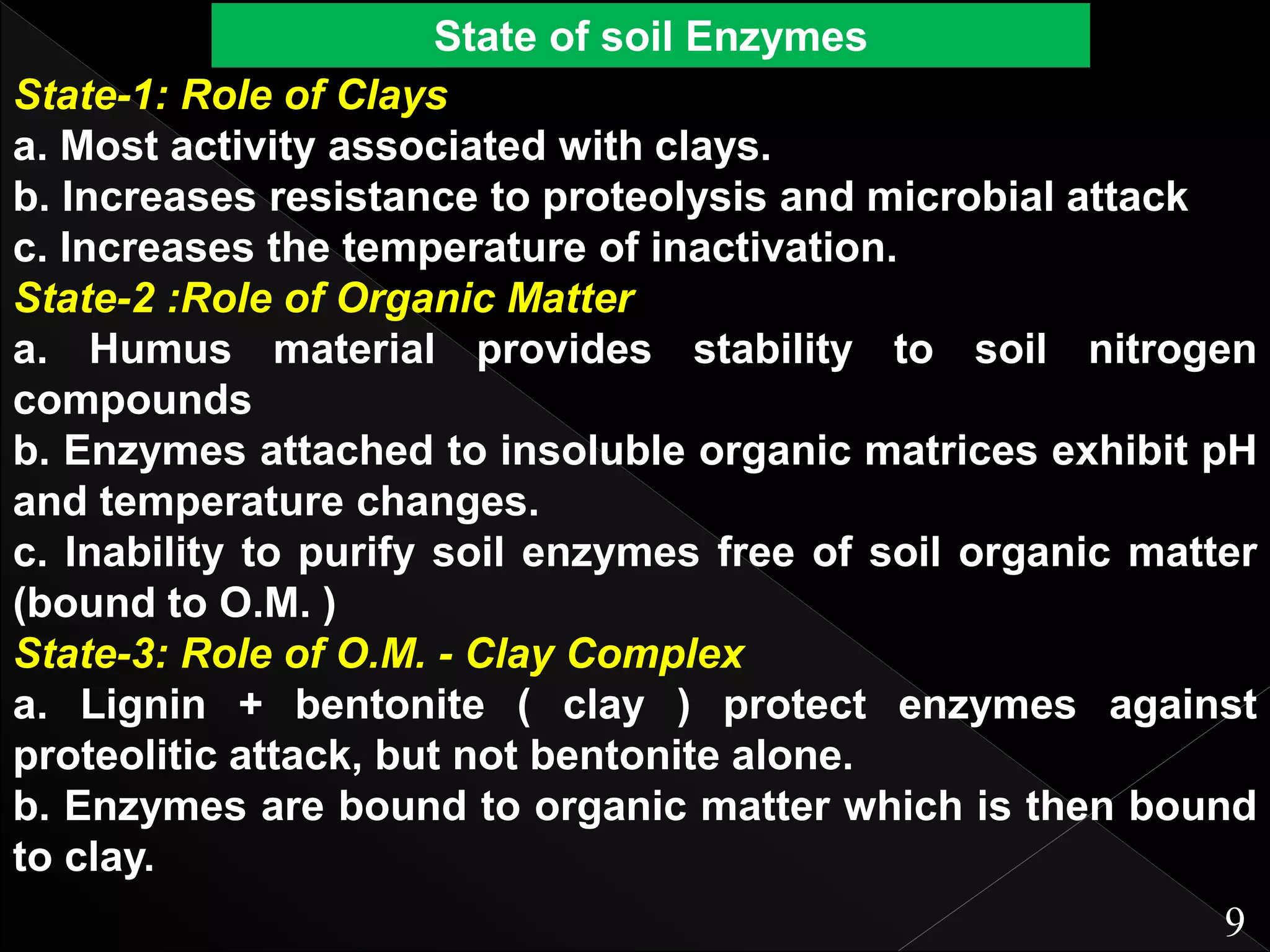 State of soil Enzymes

State-1: Role of Clays

a. Most activity associated with clays.

b. Increases resistance to proteolysis and microbial attack

c. Increases the temperature of inactivation.

State-2 :Role of Organic Matter

a. Humus material provides stability to soil nitrogen compounds

b. Enzymes attached to insoluble organic matrices exhibit pH and temperature changes.

c. Inability to purify soil enzymes free of soil organic matter (bound to O.M. )

State-3: Role of O.M. - Clay Complex

a. Lignin + bentonite ( clay ) protect enzymes against proteolitic attack, but not bentonite alone.

b. Enzymes are bound to organic matter which is then bound to clay.

9